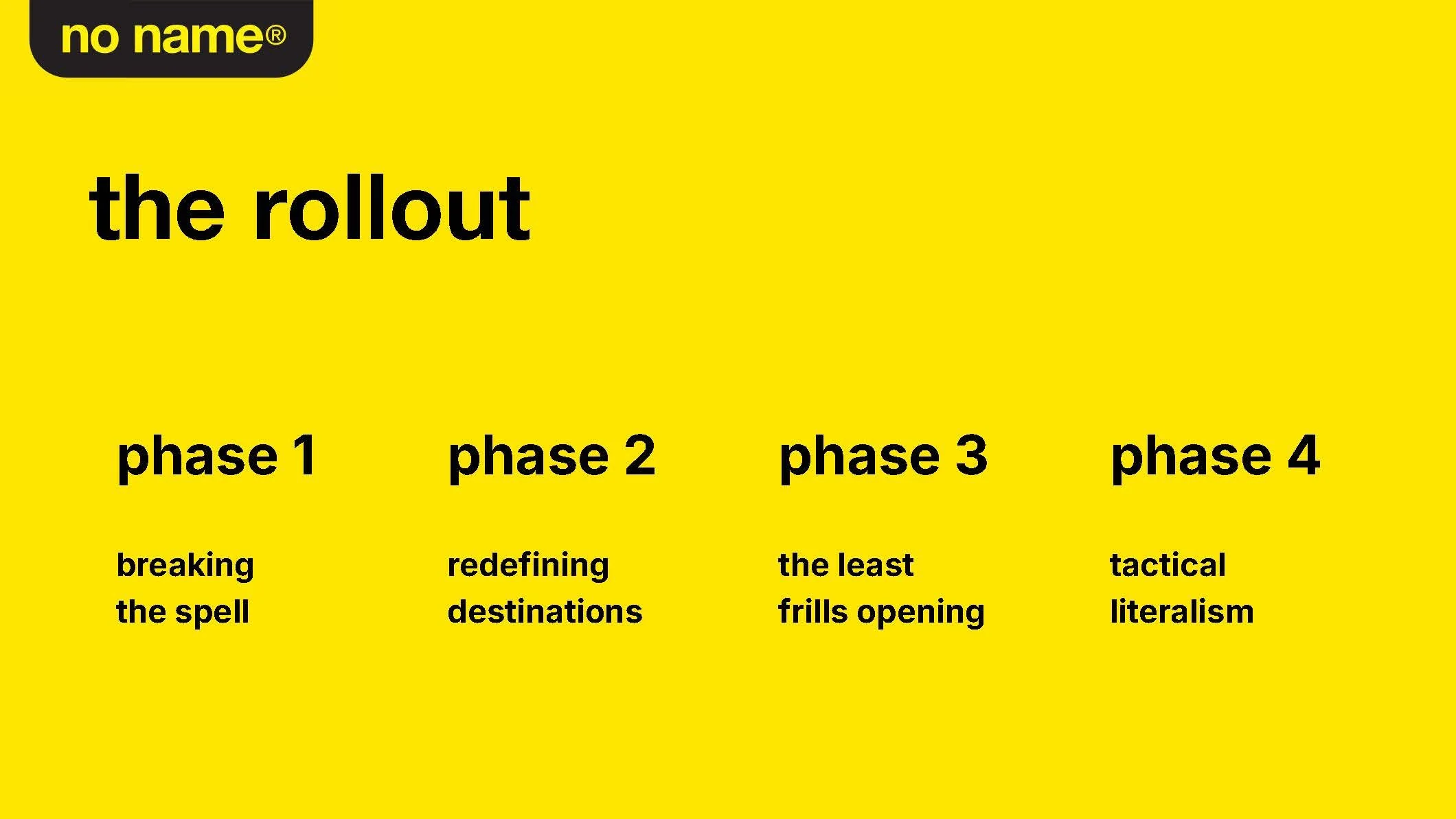 no name®

the rollout

phase 1

breaking the spell

phase 2

redefining destinations

phase 3

the least frills opening

phase 4

tactical literalism